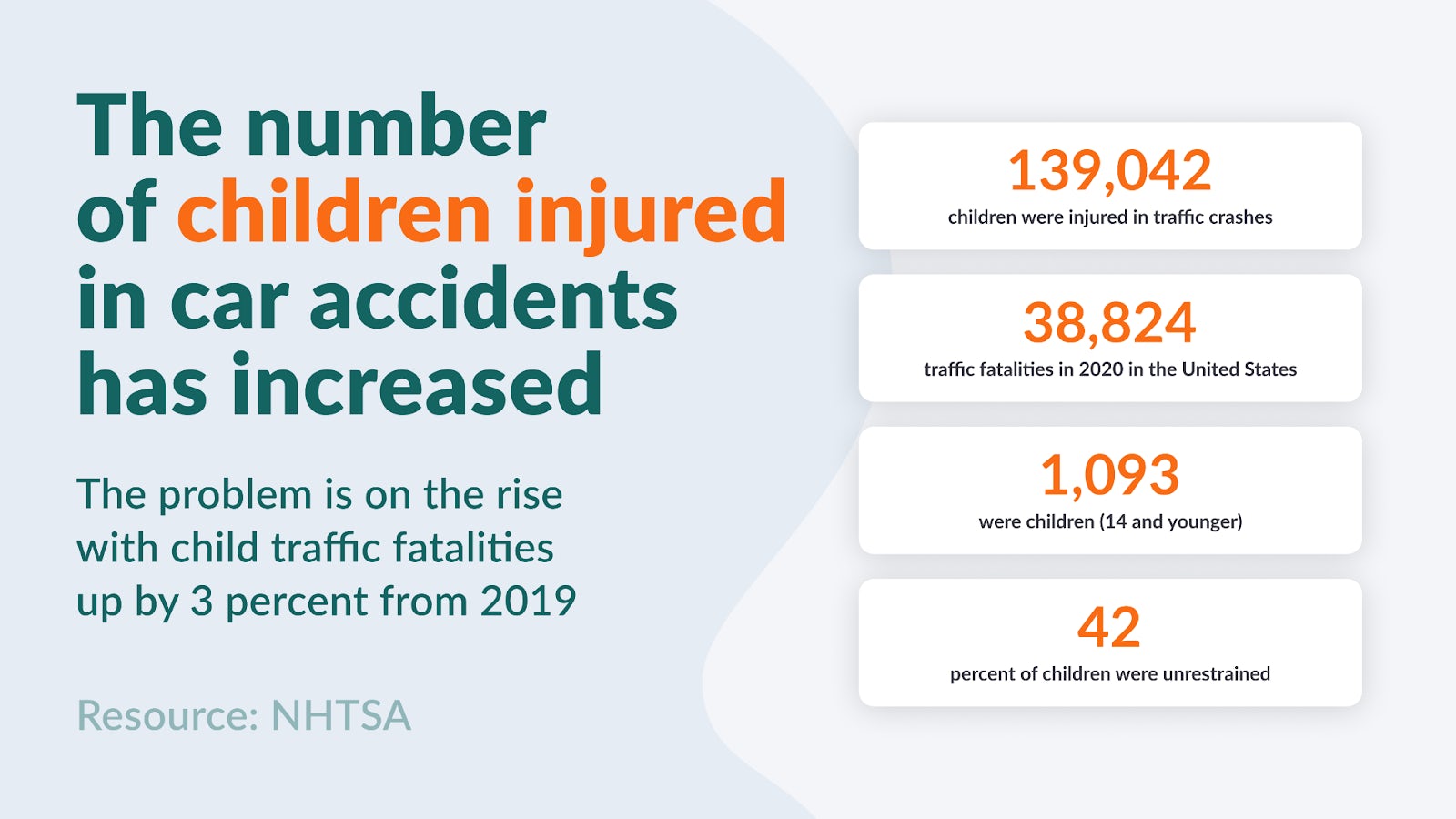 The number of children injured in car accidents has increased

The problem is on the rise with child traffic fatalities up by 3 percent from 2019

Resource: NHTSA

139,042
children were injured in traffic crashes

38,824
traffic fatalities in 2020 in the United States

1,093
were children (14 and younger)

42
percent of children were unrestrained